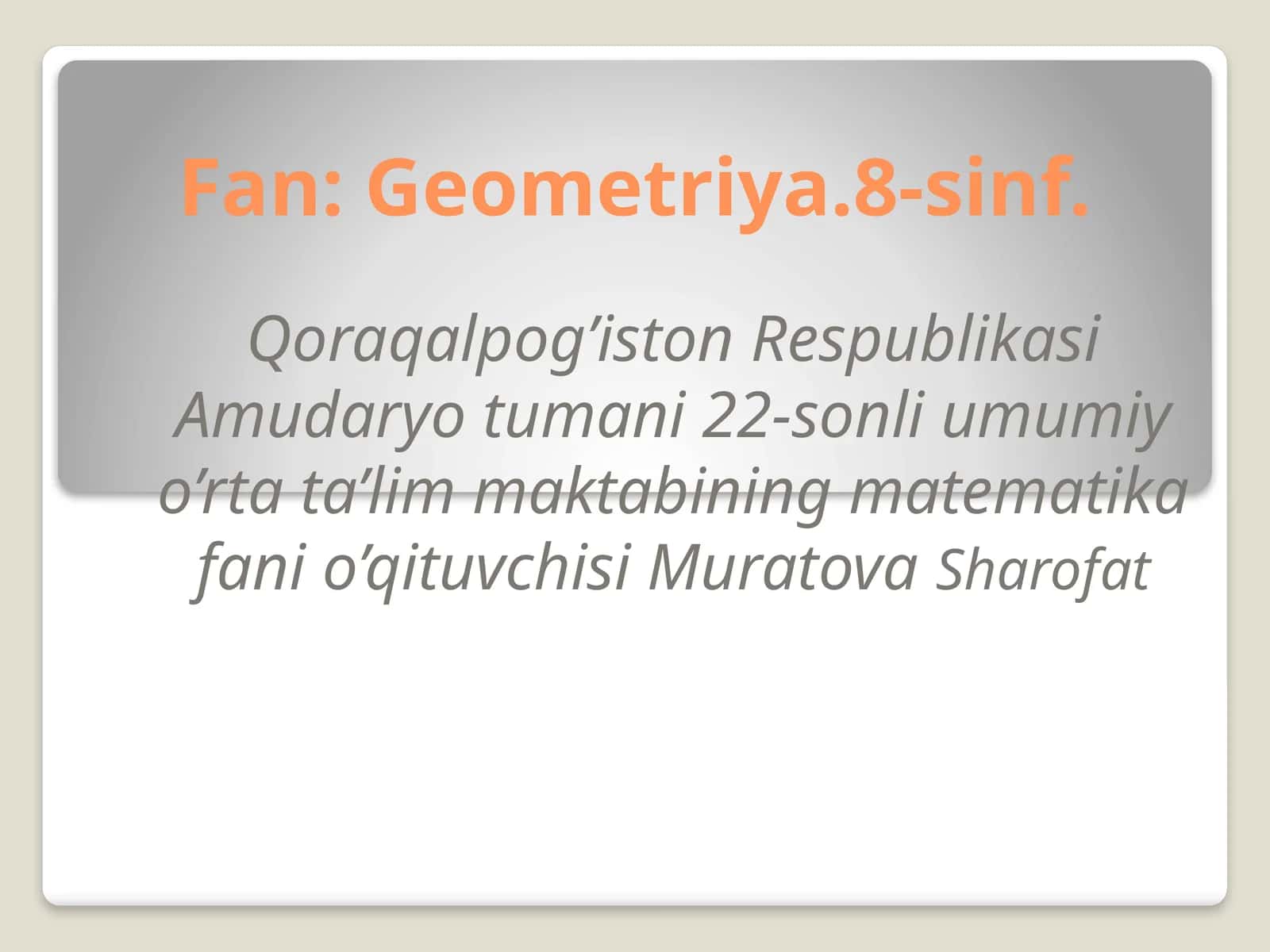 Fan: Geometriya.8-sinf.

Qoraqalpog’iston Respublikasi Amudaryo tumani 22-sonli umumiy o’rta ta’lim maktabining matematika fani o’qituvchisi Muratova Sharofat